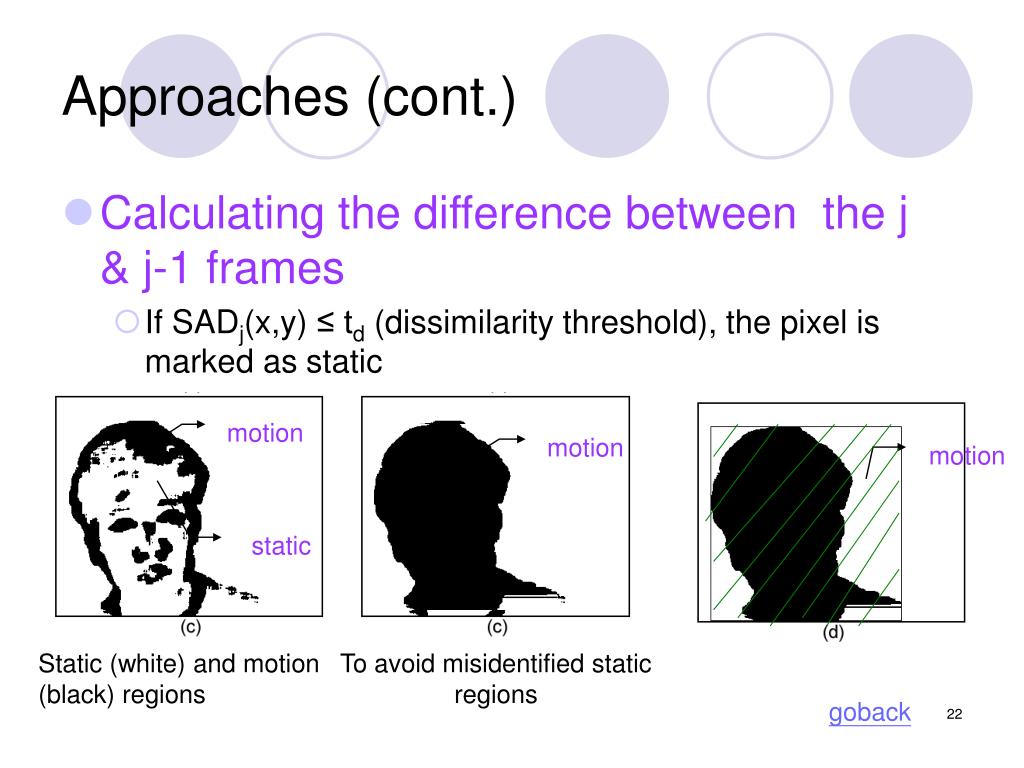 Approaches (cont.)

Calculating the difference between the j & j-1 frames

If $SAD_j(x,y) \leq t_d$ (dissimilarity threshold), the pixel is marked as static

motion

static

(c)

Static (white) and motion (black) regions

motion

(c)

To avoid misidentified static regions

motion

(d)

goback

22